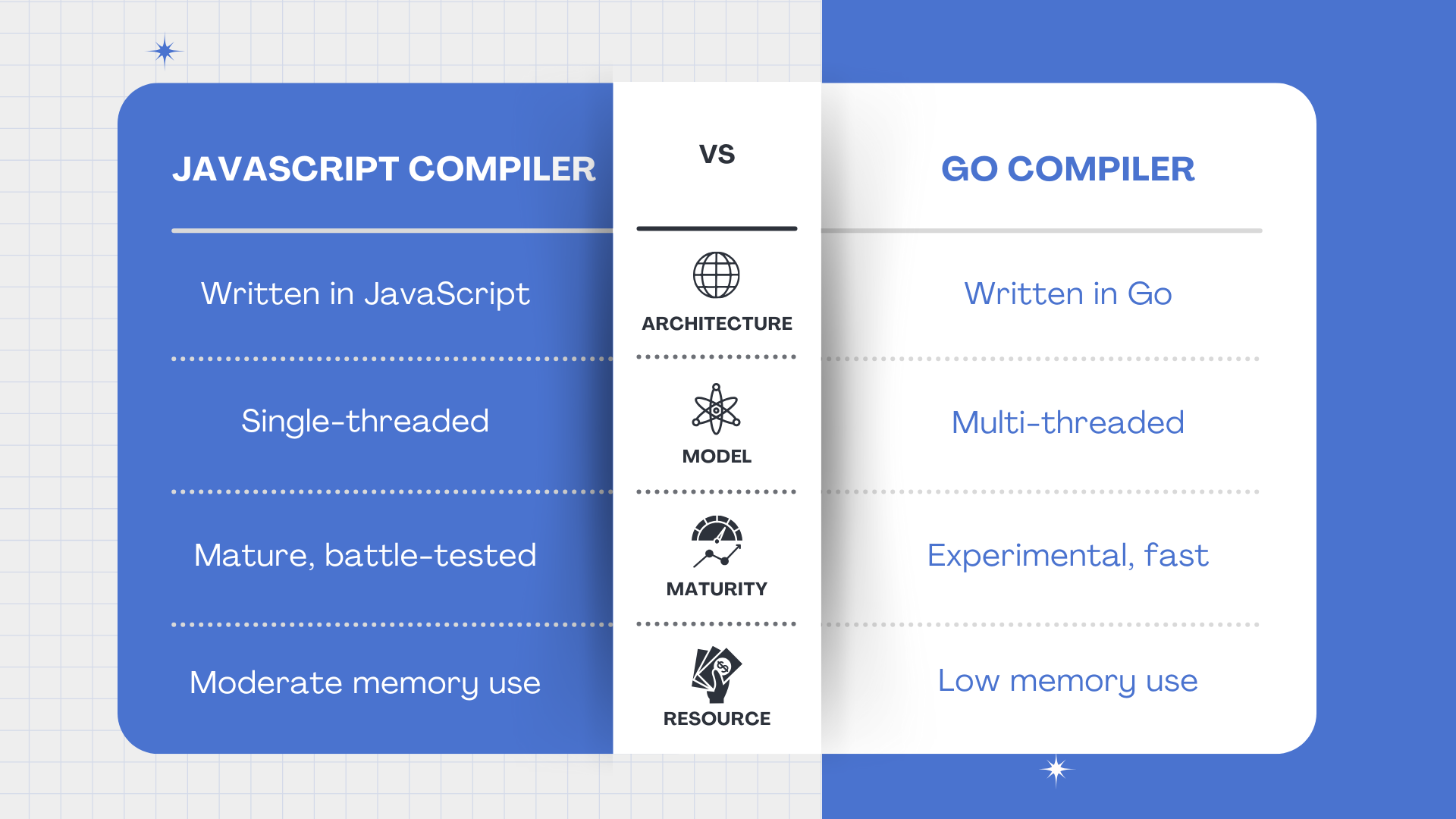 | JAVASCRIPT COMPILER | VS | GO COMPILER |
|---|---|---|
| Written in JavaScript | ARCHITECTURE | Written in Go |
| Single-threaded | MODEL | Multi-threaded |
| Mature, battle-tested | MATURITY | Experimental, fast |
| Moderate memory use | RESOURCE | Low memory use |